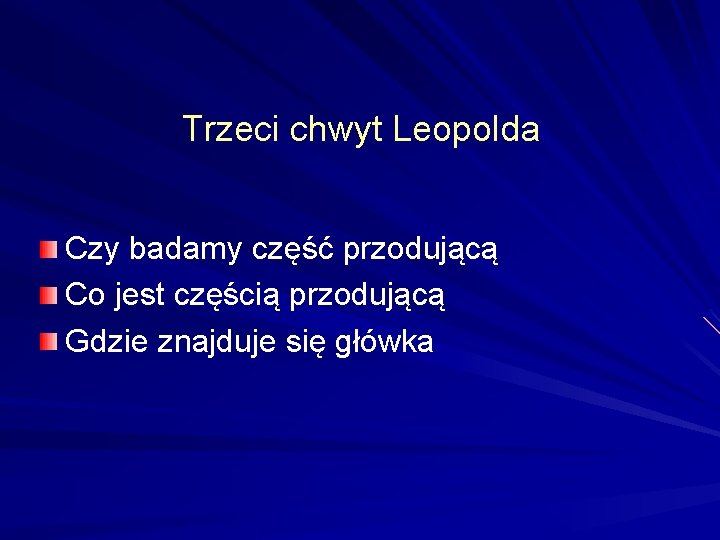 Trzeci chwyt Leopolda

Czy badamy część przodującą
Co jest częścią przodującą
Gdzie znajduje się główka